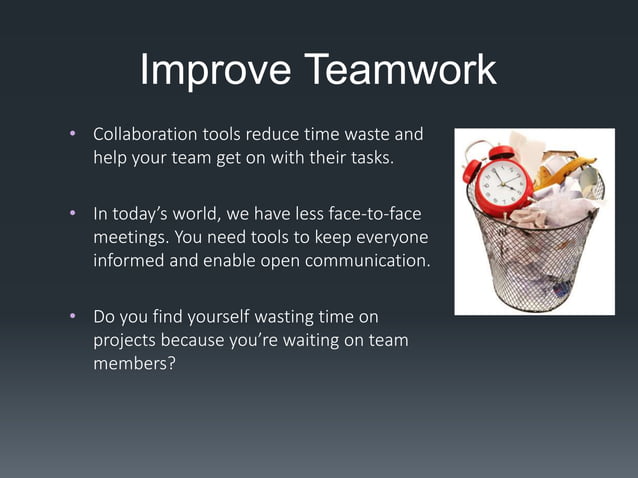 Improve Teamwork

• Collaboration tools reduce time waste and help your team get on with their tasks.

• In today's world, we have less face-to-face meetings. You need tools to keep everyone informed and enable open communication.

• Do you find yourself wasting time on projects because you're waiting on team members?